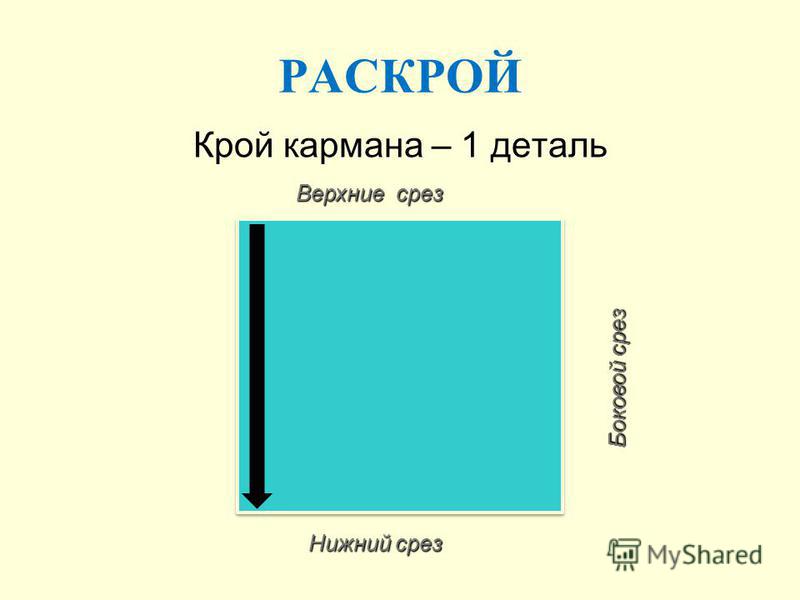 РАСКРОЙ

Крой кармана – 1 деталь

Верхние срез

Боковой срез

Нижний срез

MyShared